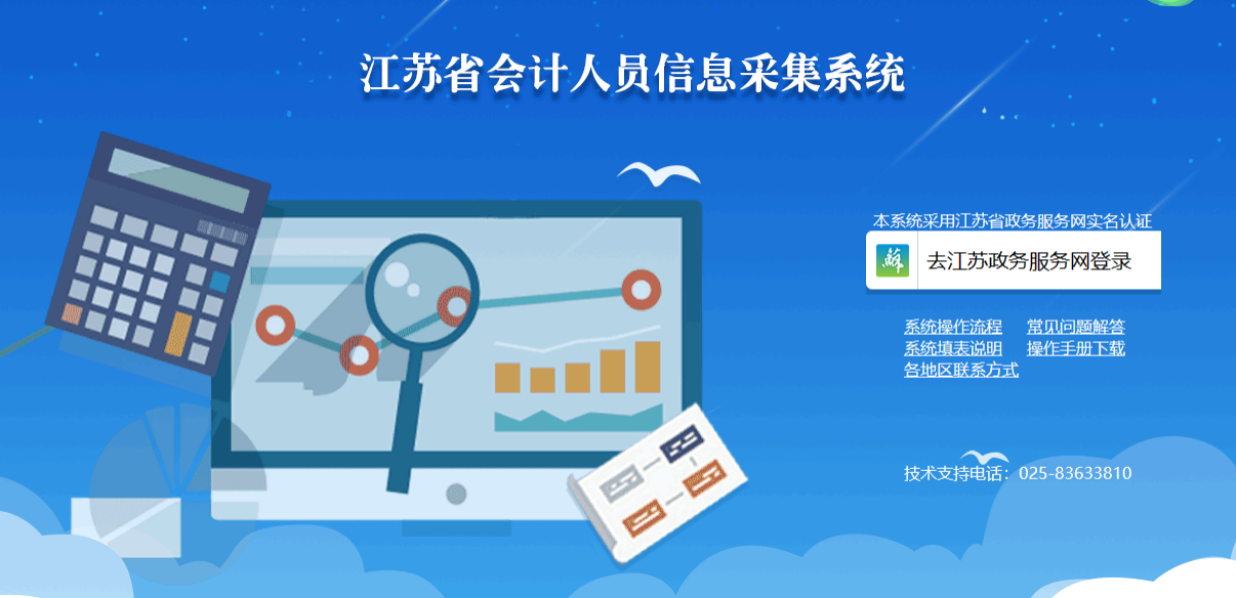 江苏省会计人员信息采集系统

本系统采用江苏省政务服务网实名认证

苏

去江苏政务服务网登录

系统操作流程　常见问题解答
系统填表说明　操作手册下载
各地区联系方式

技术支持电话：025-83633810